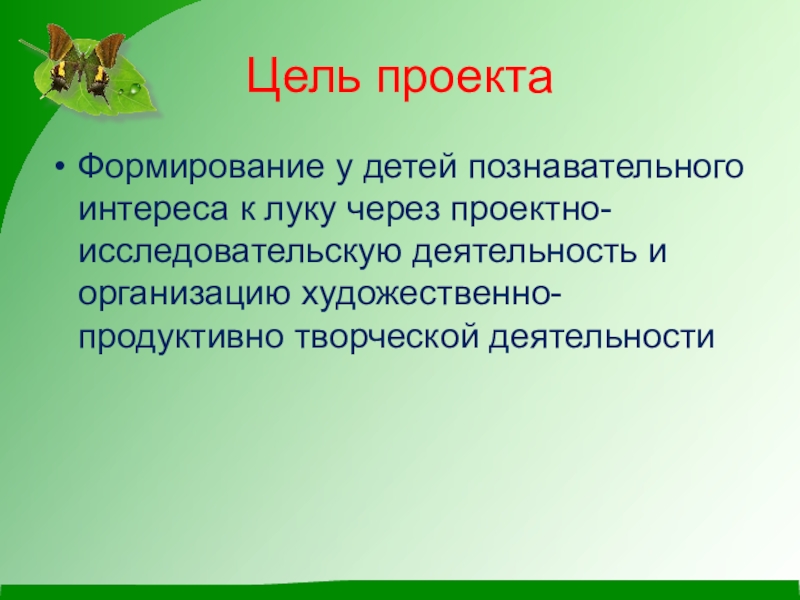 Цель проекта

• Формирование у детей познавательного интереса к луку через проектно-исследовательскую деятельность и организацию художественно-продуктивно творческой деятельности